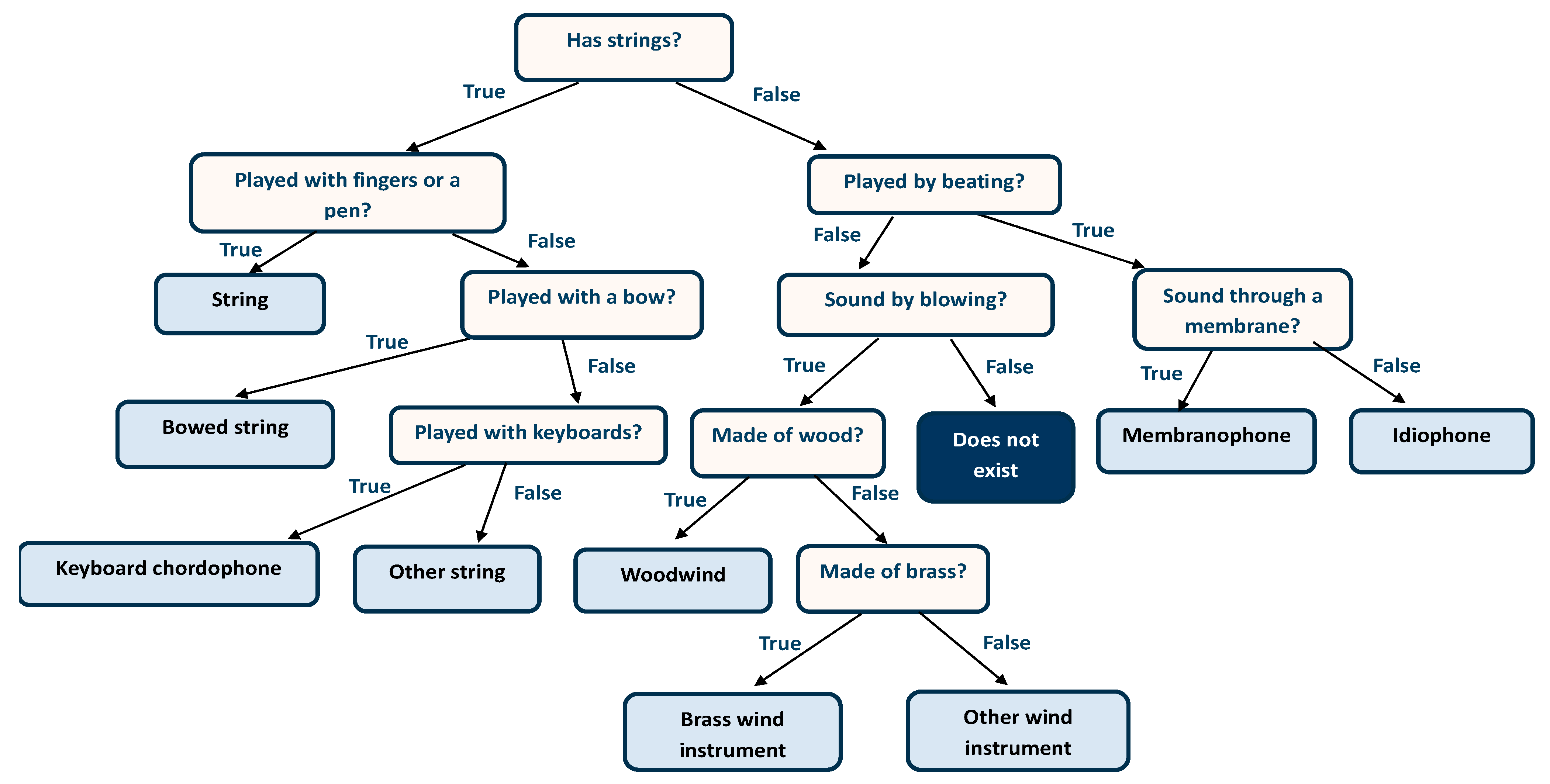 Has strings?

True

False

Played with fingers or a pen?

Played by beating?

True

False

False

True

String

Played with a bow?

Sound by blowing?

Sound through a membrane?

True

False

True

False

True

False

Bowed string

Played with keyboards?

Made of wood?

Does not exist

Membranophone

Idiophone

True

False

True

False

Keyboard chordophone

Other string

Woodwind

Made of brass?

True

False

Brass wind instrument

Other wind instrument